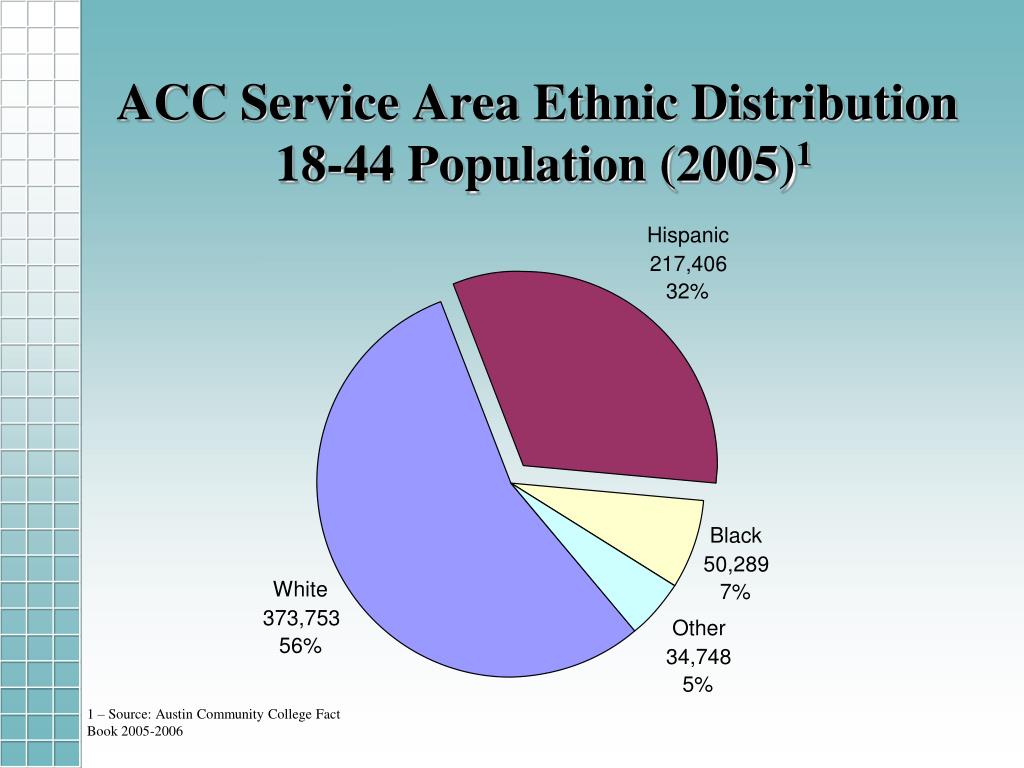 ACC Service Area Ethnic Distribution 18-44 Population (2005)$^1$

Hispanic
217,406
32%

Black
50,289
7%

Other
34,748
5%

White
373,753
56%

1 – Source: Austin Community College Fact Book 2005-2006